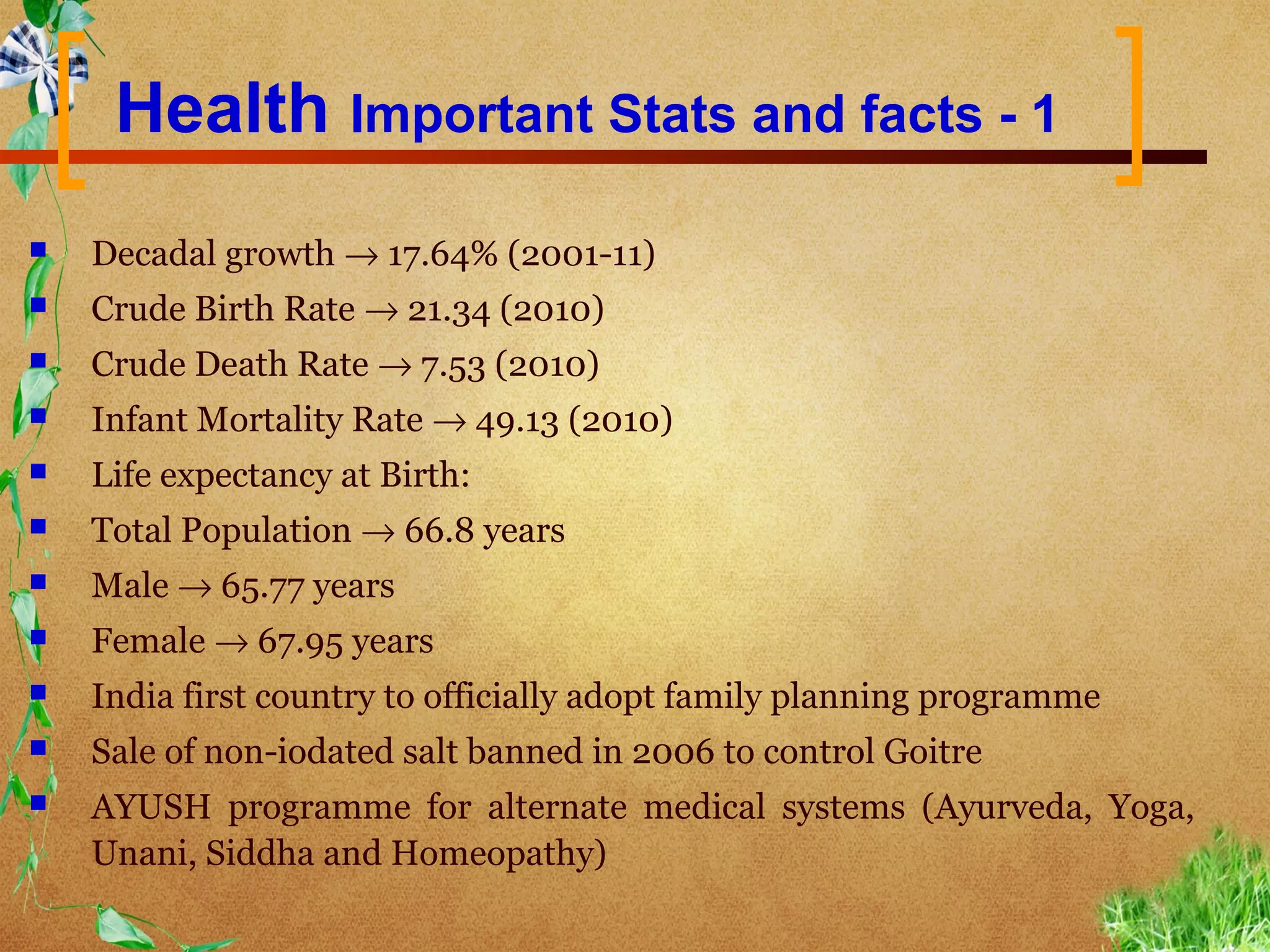 Health Important Stats and facts - 1

- Decadal growth → 17.64% (2001-11)
- Crude Birth Rate → 21.34 (2010)
- Crude Death Rate → 7.53 (2010)
- Infant Mortality Rate → 49.13 (2010)
- Life expectancy at Birth:
- Total Population → 66.8 years
- Male → 65.77 years
- Female → 67.95 years
- India first country to officially adopt family planning programme
- Sale of non-iodated salt banned in 2006 to control Goitre
- AYUSH programme for alternate medical systems (Ayurveda, Yoga, Unani, Siddha and Homeopathy)